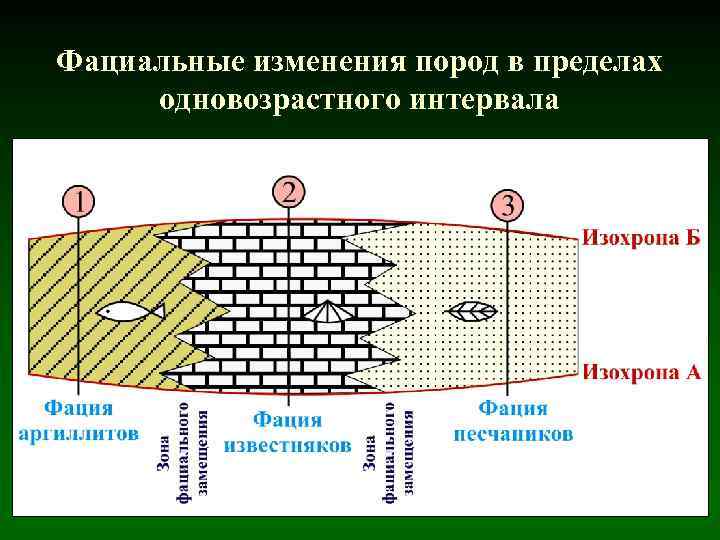 Фациальные изменения пород в пределах одновозрастного интервала

1

2

3

Изохрона Б

Изохрона А

Фация аргиллитов

Зона фациального замещения

Фация известняков

Зона фациального замещения

Фация песчаников